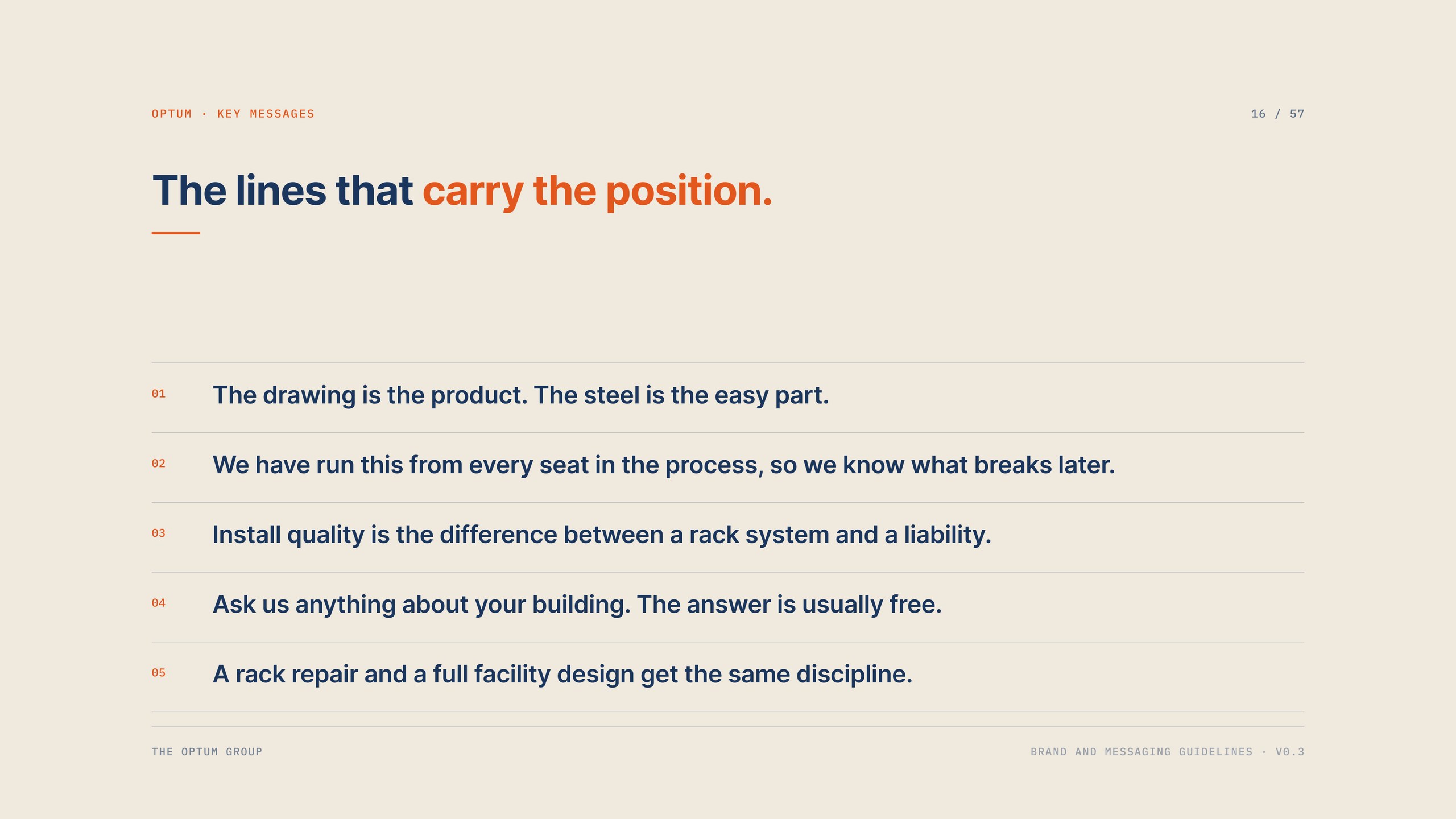 OPTUM · KEY MESSAGES

16 / 57

The lines that carry the position.

01 The drawing is the product. The steel is the easy part.

02 We have run this from every seat in the process, so we know what breaks later.

03 Install quality is the difference between a rack system and a liability.

04 Ask us anything about your building. The answer is usually free.

05 A rack repair and a full facility design get the same discipline.

THE OPTUM GROUP

BRAND AND MESSAGING GUIDELINES · V0.3